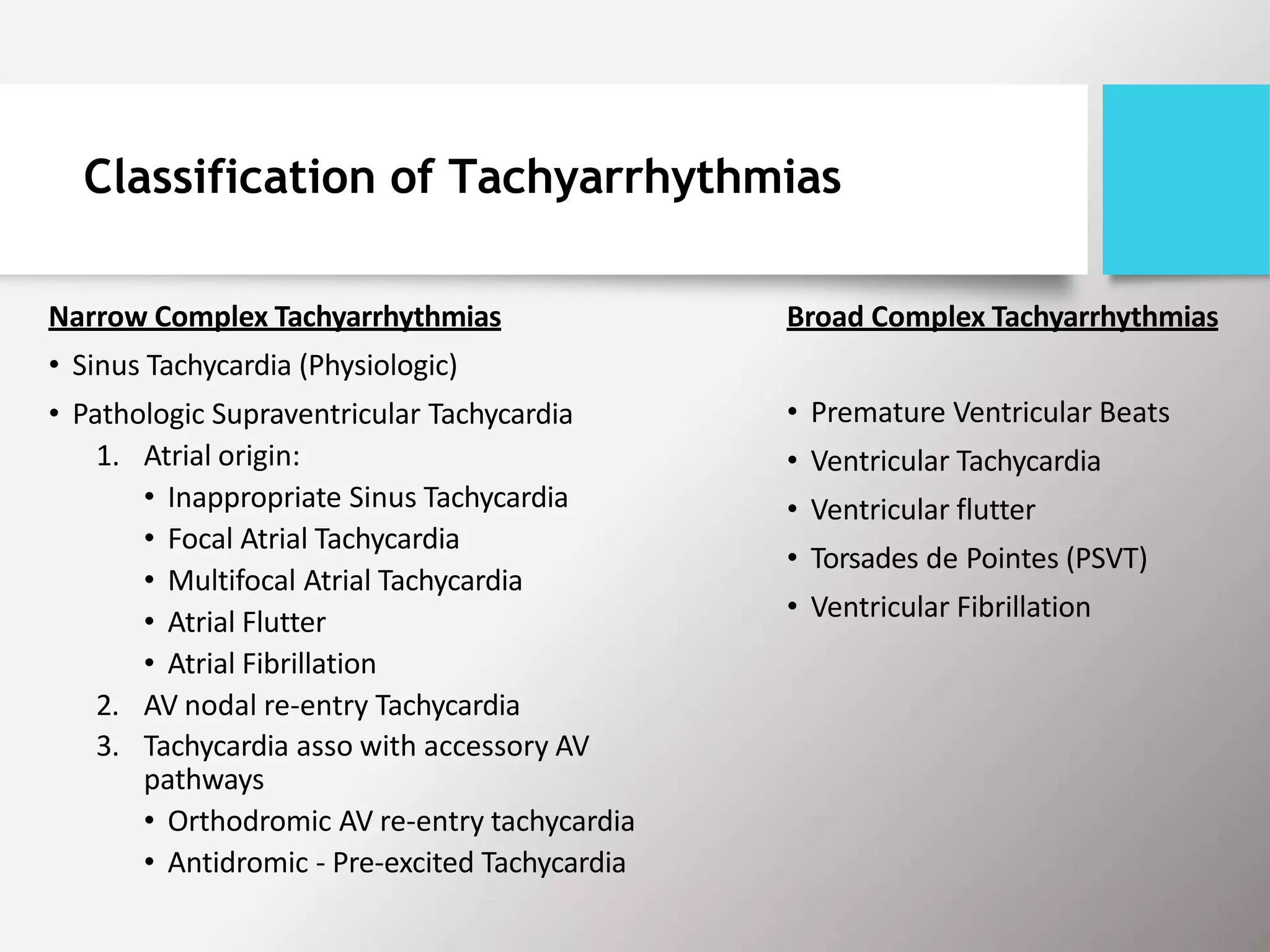 Classification of Tachyarrhythmias

Narrow Complex Tachyarrhythmias

• Sinus Tachycardia (Physiologic)
• Pathologic Supraventricular Tachycardia
1. Atrial origin:
• Inappropriate Sinus Tachycardia
• Focal Atrial Tachycardia
• Multifocal Atrial Tachycardia
• Atrial Flutter
• Atrial Fibrillation
2. AV nodal re-entry Tachycardia
3. Tachycardia asso with accessory AV pathways
• Orthodromic AV re-entry tachycardia
• Antidromic - Pre-excited Tachycardia

Broad Complex Tachyarrhythmias

• Premature Ventricular Beats
• Ventricular Tachycardia
• Ventricular flutter
• Torsades de Pointes (PSVT)
• Ventricular Fibrillation